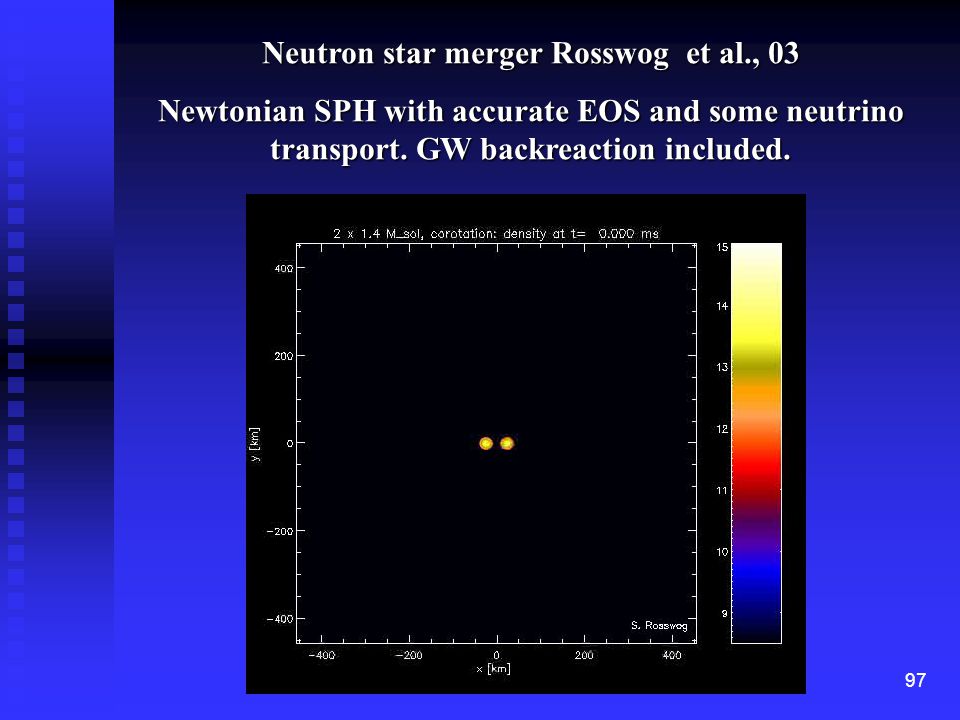 Neutron star merger Rosswog et al., 03

Newtonian SPH with accurate EOS and some neutrino transport. GW backreaction included.

2 x 1.4 M_sol, corotation: density at t= 0.000 ms

400
200
0
−200
−400
y [km]

−400 −200 0 200 400
x [km]

S. Rosswog

15
14
13
12
11
10
9

97